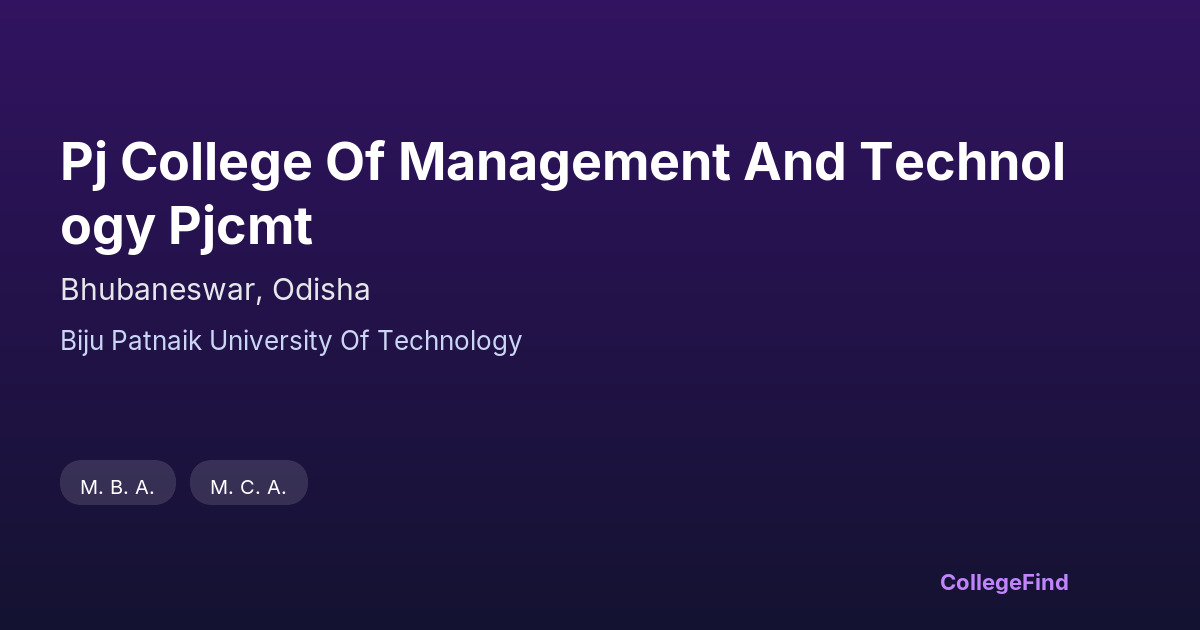 Pj College Of Management And Technology Pjcmt

Bhubaneswar, Odisha

Biju Patnaik University Of Technology

M. B. A.

M. C. A.

CollegeFind